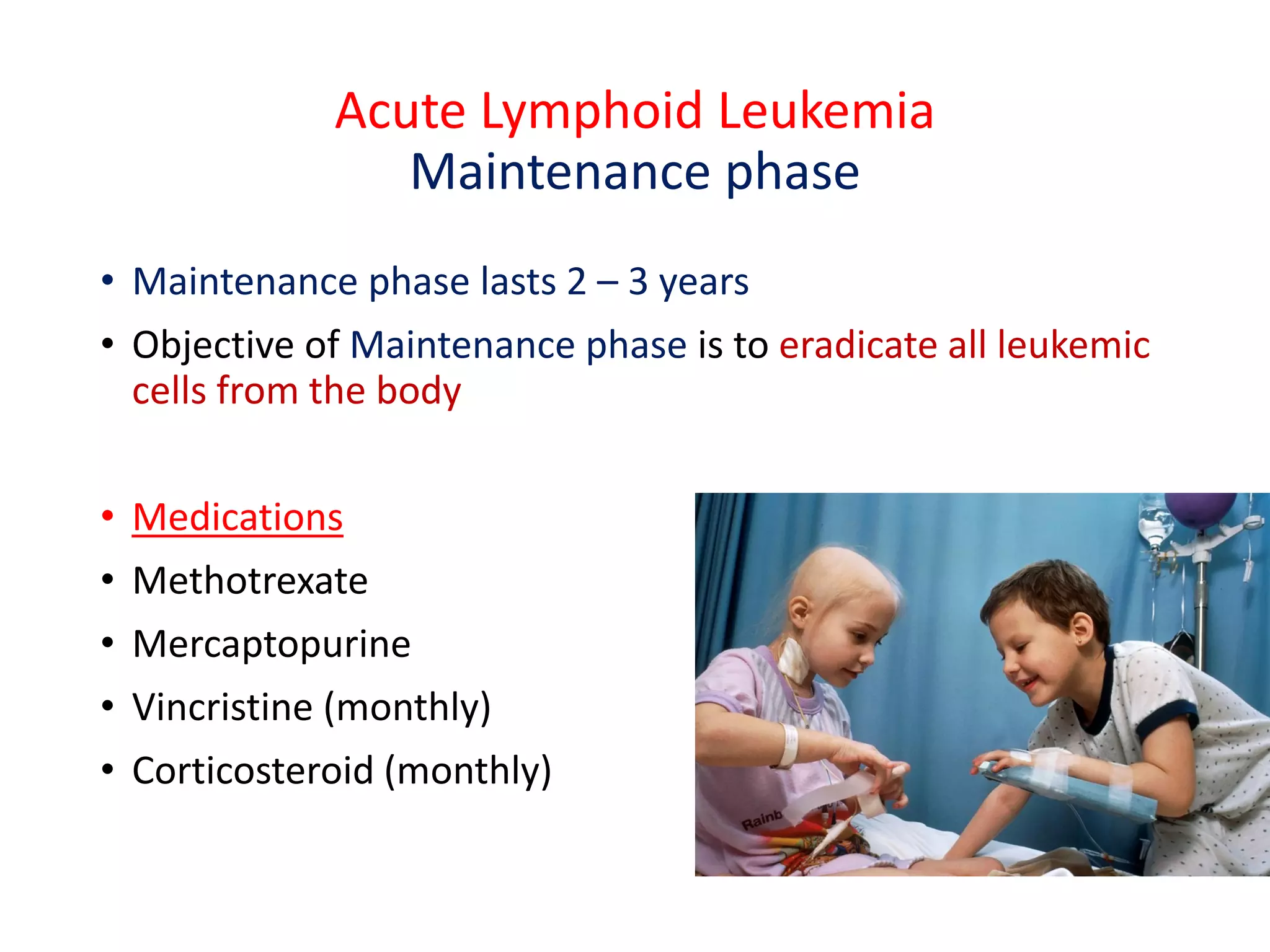 Acute Lymphoid Leukemia
Maintenance phase

• Maintenance phase lasts 2 – 3 years
• Objective of Maintenance phase is to eradicate all leukemic cells from the body

• Medications
• Methotrexate
• Mercaptopurine
• Vincristine (monthly)
• Corticosteroid (monthly)

Rainb